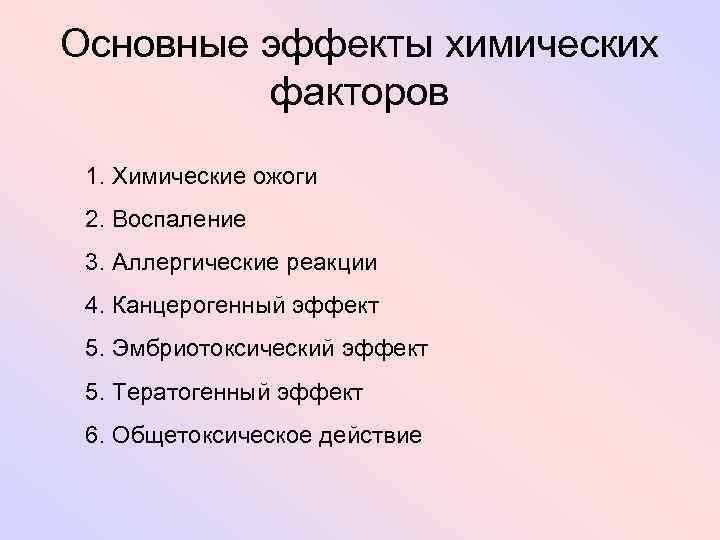 Основные эффекты химических факторов

1. Химические ожоги
2. Воспаление
3. Аллергические реакции
4. Канцерогенный эффект
5. Эмбриотоксический эффект
5. Тератогенный эффект
6. Общетоксическое действие